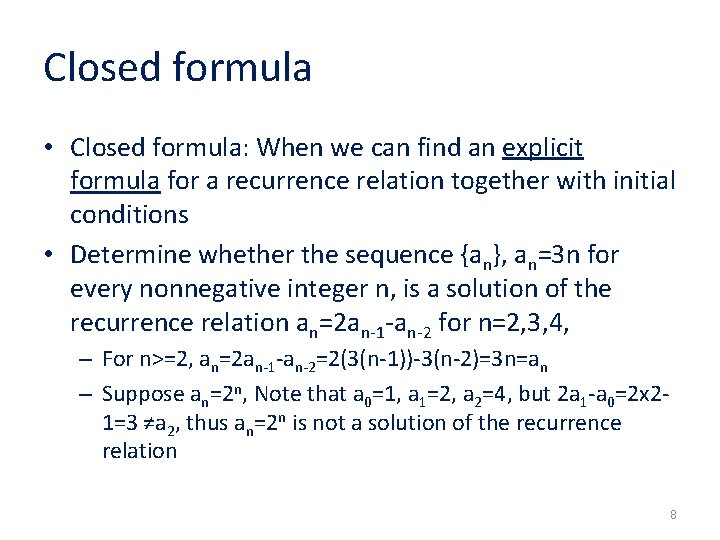 Closed formula

• Closed formula: When we can find an explicit formula for a recurrence relation together with initial conditions

• Determine whether the sequence $\{a_n\}$, $a_n=3n$ for every nonnegative integer n, is a solution of the recurrence relation $a_n=2a_{n-1}-a_{n-2}$ for n=2,3,4,

– For n>=2, $a_n=2a_{n-1}-a_{n-2}=2(3(n-1))-3(n-2)=3n=a_n$

– Suppose $a_n=2^n$, Note that $a_0=1$, $a_1=2$, $a_2=4$, but $2a_1-a_0=2x2-1=3 \neq a_2$, thus $a_n=2^n$ is not a solution of the recurrence relation

8